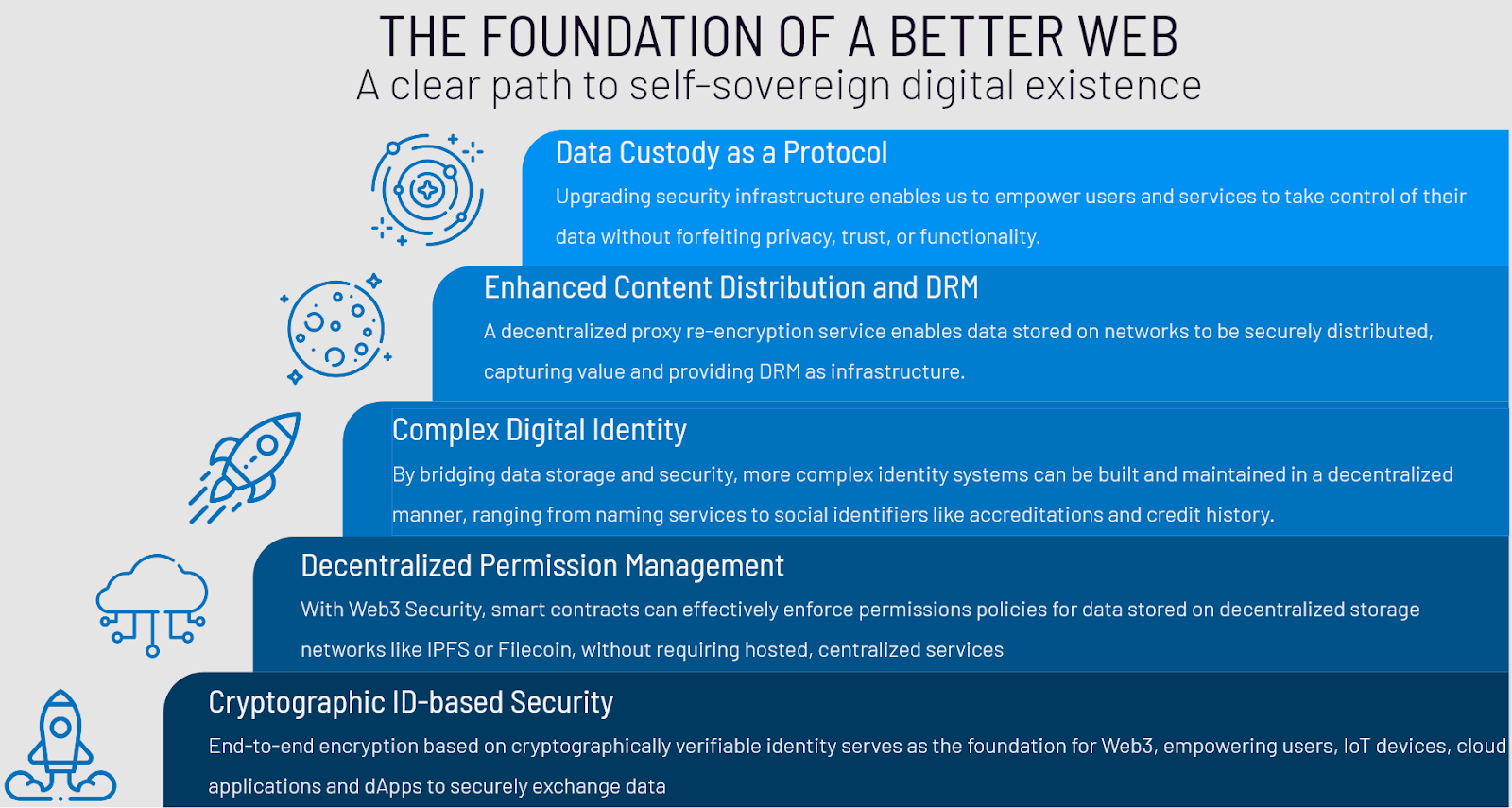 THE FOUNDATION OF A BETTER WEB
A clear path to self-sovereign digital existence

Data Custody as a Protocol
Upgrading security infrastructure enables us to empower users and services to take control of their data without forfeiting privacy, trust, or functionality.

Enhanced Content Distribution and DRM
A decentralized proxy re-encryption service enables data stored on networks to be securely distributed, capturing value and providing DRM as infrastructure.

Complex Digital Identity
By bridging data storage and security, more complex identity systems can be built and maintained in a decentralized manner, ranging from naming services to social identifiers like accreditations and credit history.

Decentralized Permission Management
With Web3 Security, smart contracts can effectively enforce permissions policies for data stored on decentralized storage networks like IPFS or Filecoin, without requiring hosted, centralized services

Cryptographic ID-based Security
End-to-end encryption based on cryptographically verifiable identity serves as the foundation for Web3, empowering users, IoT devices, cloud applications and dApps to securely exchange data